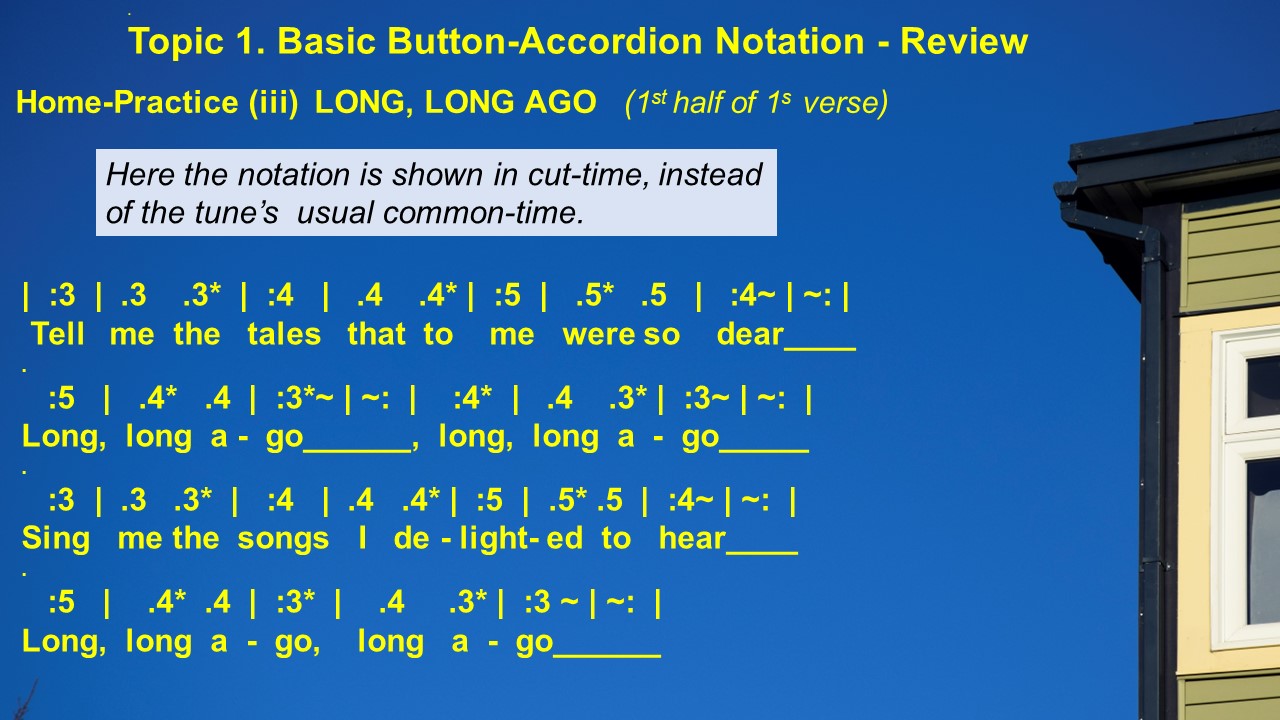 Topic 1. Basic Button-Accordion Notation - Review

Home-Practice (iii) LONG, LONG AGO (1st half of 1s verse)

Here the notation is shown in cut-time, instead of the tune's usual common-time.

| :3 | .3 .3* | :4 | .4 .4* | :5 | .5* .5 | :4~ | ~: |
Tell me the tales that to me were so dear____

:5 | .4* .4 | :3*~ | ~: | :4* | .4 .3* | :3~ | ~: |
Long, long a - go______, long, long a - go_____

:3 | .3 .3* | :4 | .4 .4* | :5 | .5* .5 | :4~ | ~: |
Sing me the songs I de - light- ed to hear____

:5 | .4* .4 | :3* | .4 .3* | :3 ~ | ~: |
Long, long a - go, long a - go______